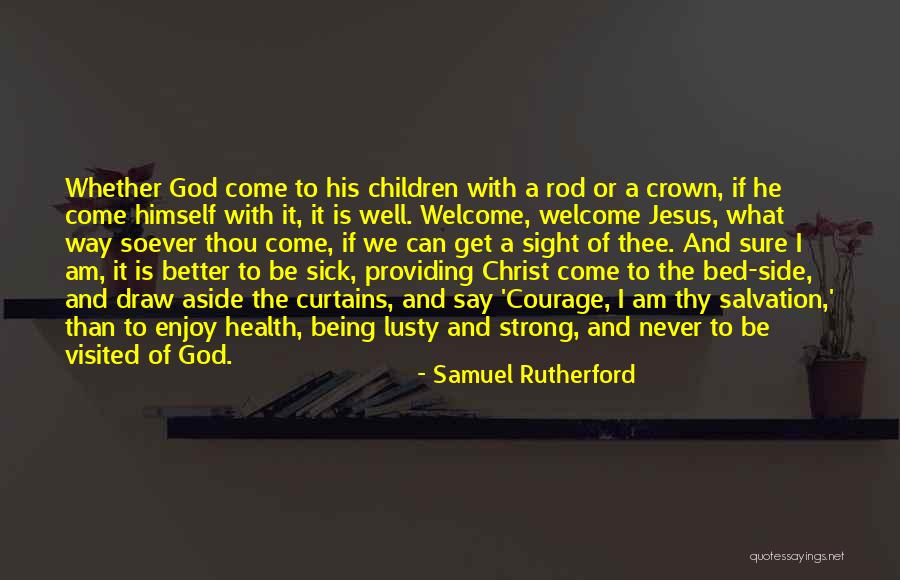 Whether God come to his children with a rod or a crown, if he come himself with it, it is well. Welcome, welcome Jesus, what way soever thou come, if we can get a sight of thee. And sure I am, it is better to be sick, providing Christ come to the bed-side, and draw aside the curtains, and say 'Courage, I am thy salvation,' than to enjoy health, being lusty and strong, and never to be visited of God.

- Samuel Rutherford

quotessayings.net